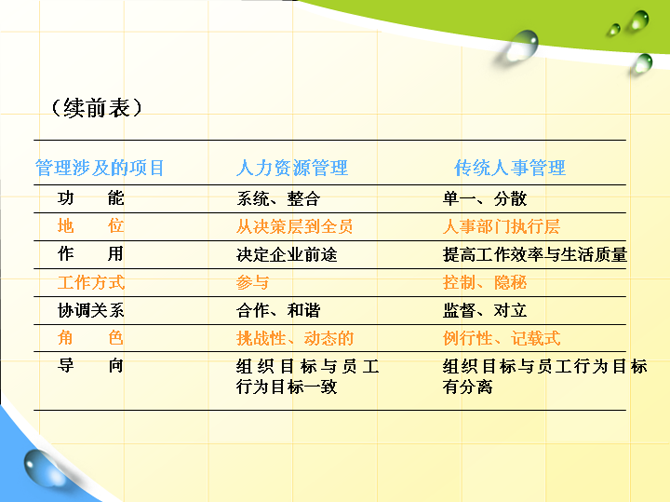 （续前表）

| 管理涉及的项目 | 人力资源管理 | 传统人事管理 |
|---|---|---|
| 功　　能 | 系统、整合 | 单一、分散 |
| 地　　位 | 从决策层到全员 | 人事部门执行层 |
| 作　　用 | 决定企业前途 | 提高工作效率与生活质量 |
| 工作方式 | 参与 | 控制、隐秘 |
| 协调关系 | 合作、和谐 | 监督、对立 |
| 角　　色 | 挑战性、动态的 | 例行性、记载式 |
| 导　　向 | 组织目标与员工行为目标一致 | 组织目标与员工行为目标有分离 |